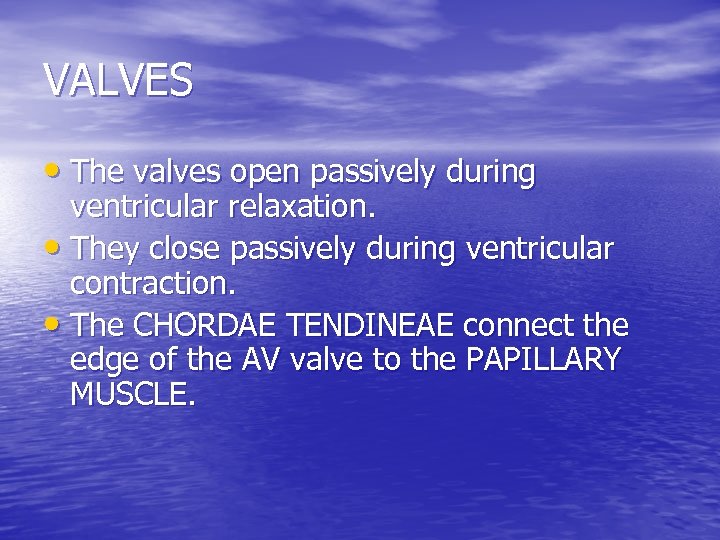 VALVES

• The valves open passively during ventricular relaxation.
• They close passively during ventricular contraction.
• The CHORDAE TENDINEAE connect the edge of the AV valve to the PAPILLARY MUSCLE.